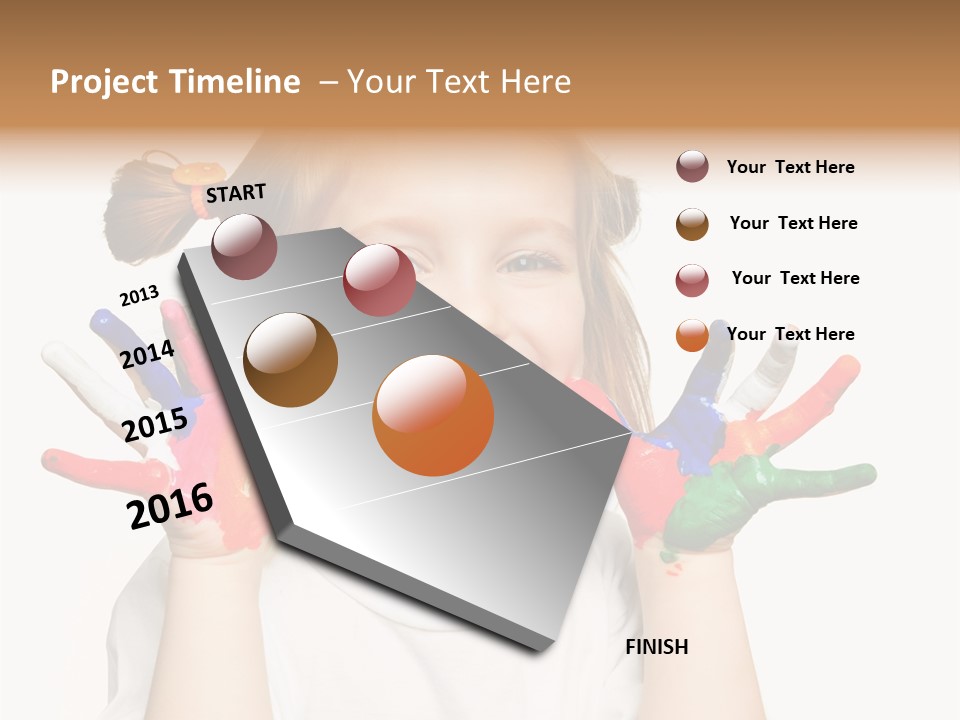 Project Timeline – Your Text Here

START

2013

2014

2015

2016

Your Text Here

Your Text Here

Your Text Here

Your Text Here

FINISH